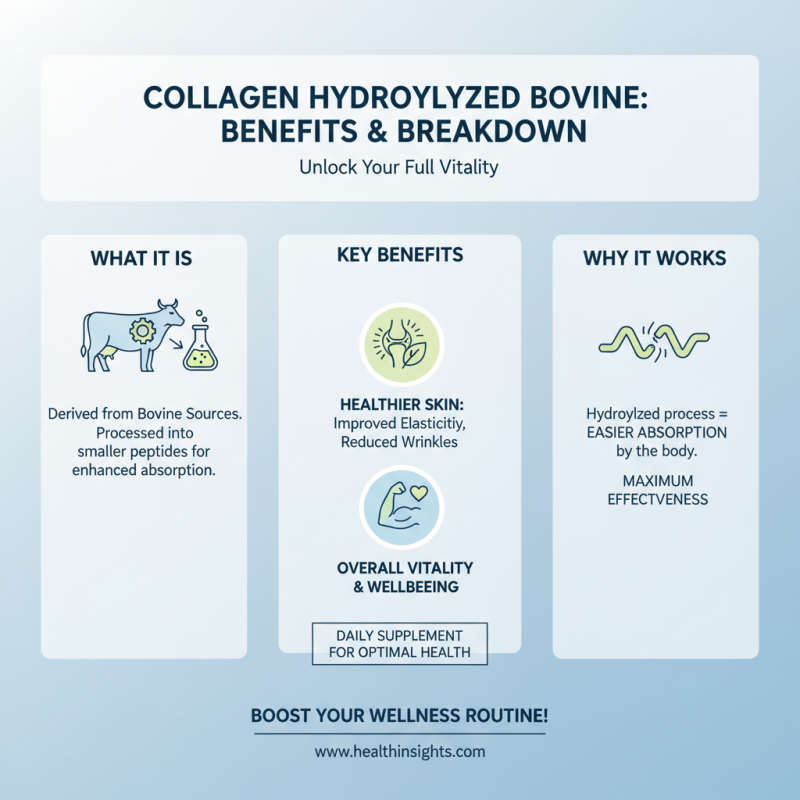 COLLAGEN HYDROYLYZED BOVINE: BENEFITS & BREAKDOWN

Unlock Your Full Vitality

WHAT IT IS

Derived from Bovine Sources. Processed into smaller peptides for enhanced absorption.

KEY BENEFITS

HEALTHIER SKIN: Improved Elasticitiy, Reduced Wrinkles

OVERALL VITALITY & WELLBEEING

DAILY SUPPLEMENT FOR OPTIMAL HEALTH

WHY IT WORKS

Hydroylzed process = EASIER ABSORPTION by the body.

MAXIMUM EFFECTVENESS

BOOST YOUR WELLNESS ROUTINE!

www.healthinsights.com